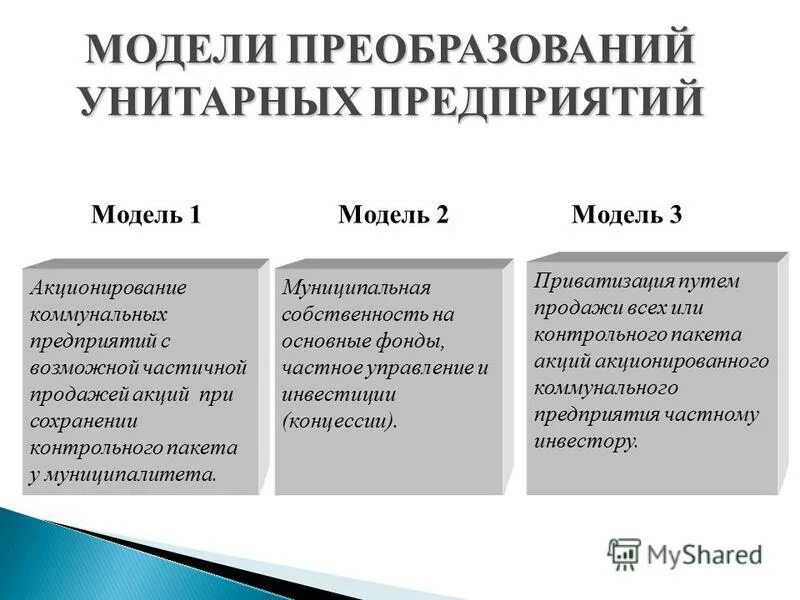 МОДЕЛИ ПРЕОБРАЗОВАНИЙ УНИТАРНЫХ ПРЕДПРИЯТИЙ

Модель 1

Акционирование коммунальных предприятий с возможной частичной продажей акций при сохранении контрольного пакета у муниципалитета.

Модель 2

Муниципальная собственность на основные фонды, частное управление и инвестиции (концессии).

Модель 3

Приватизация путем продажи всех или контрольного пакета акций акционированного коммунального предприятия частному инвестору.

MyShared